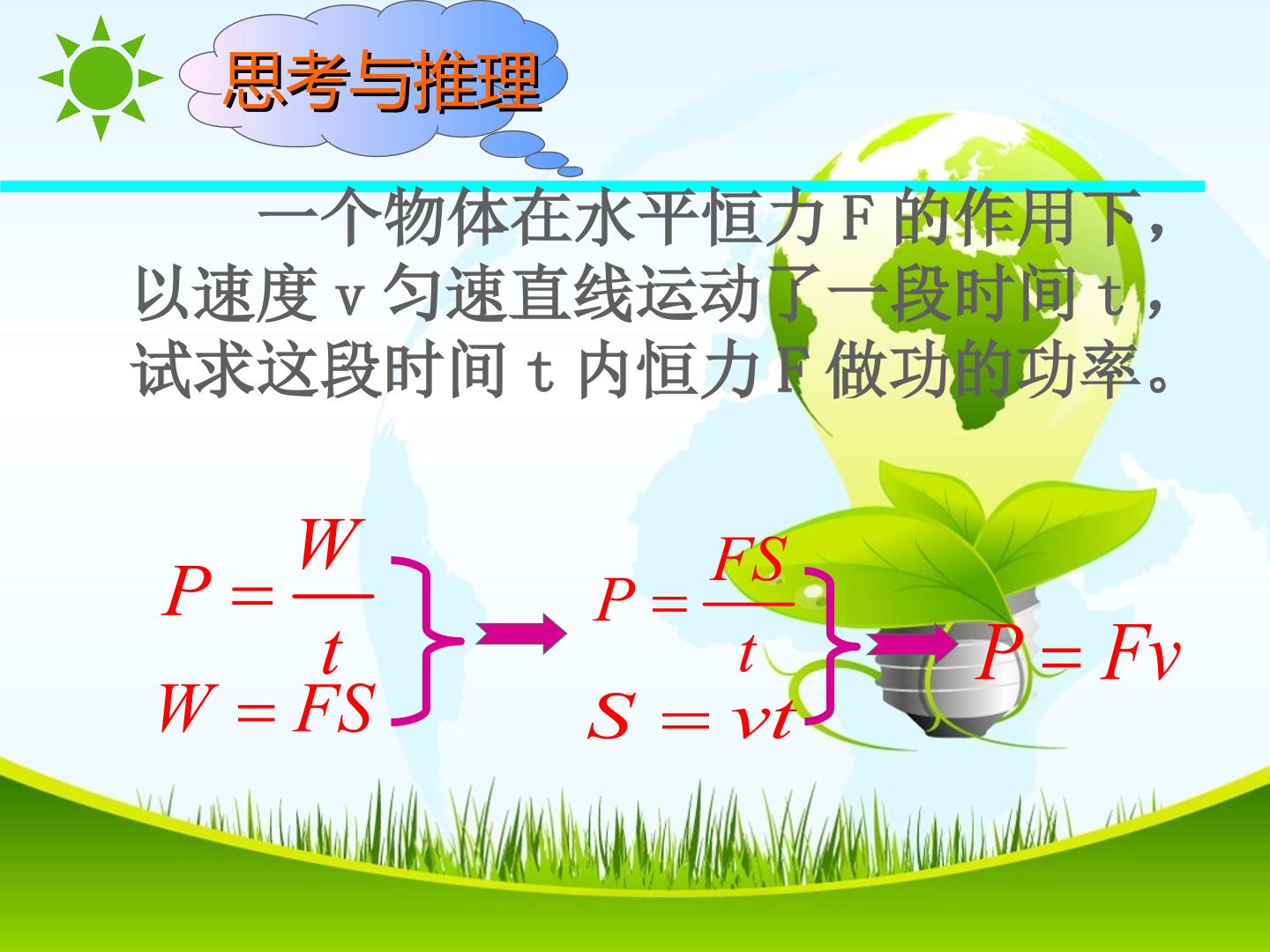 思考与推理

一个物体在水平恒力F的作用下，以速度v匀速直线运动了一段时间t，试求这段时间t内恒力F做功的功率。

$P=\frac{W}{t}$
$W=FS$

$P=\frac{FS}{t}$
$S=vt$

$P=Fv$